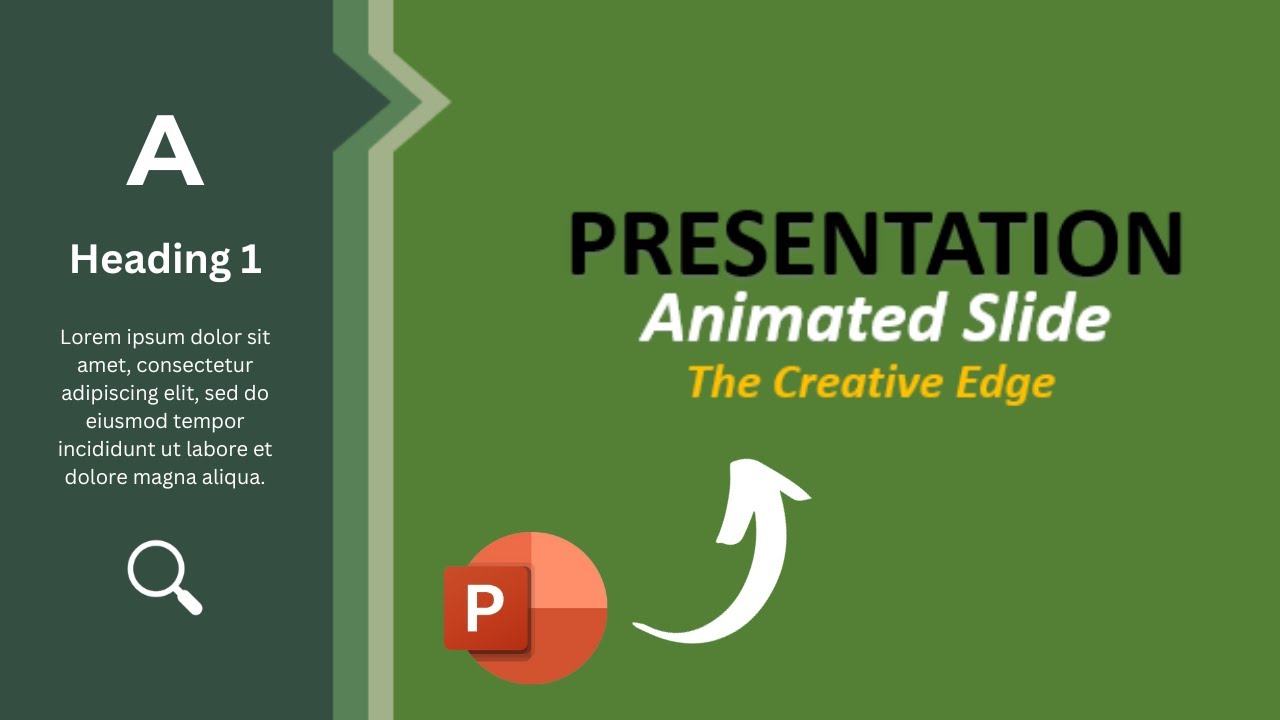 A

Heading 1

Lorem ipsum dolor sit amet, consectetur adipiscing elit, sed do eiusmod tempor incididunt ut labore et dolore magna aliqua.

PRESENTATION
Animated Slide
The Creative Edge

P